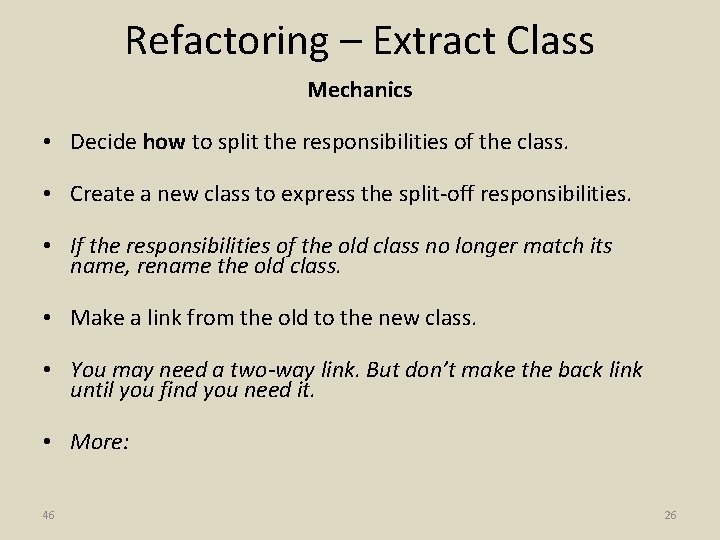 Refactoring – Extract Class

Mechanics

• Decide how to split the responsibilities of the class.

• Create a new class to express the split-off responsibilities.

• If the responsibilities of the old class no longer match its name, rename the old class.

• Make a link from the old to the new class.

• You may need a two-way link. But don't make the back link until you find you need it.

• More:

46

26